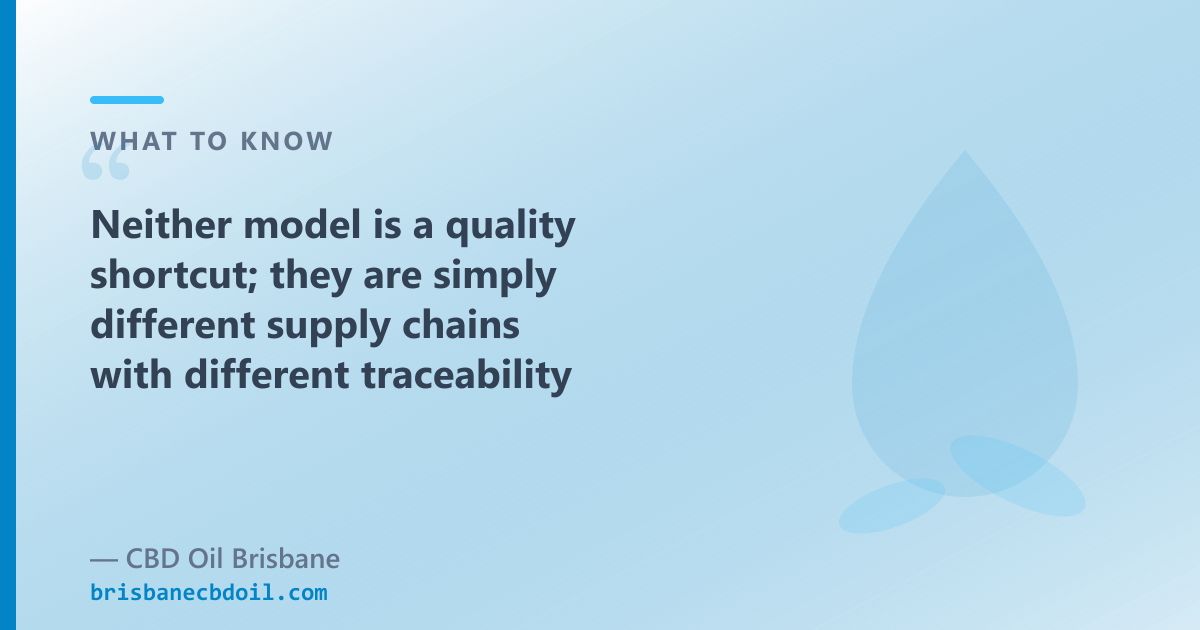 WHAT TO KNOW

“

Neither model is a quality shortcut; they are simply different supply chains with different traceability

— CBD Oil Brisbane

brisbanecbdoil.com